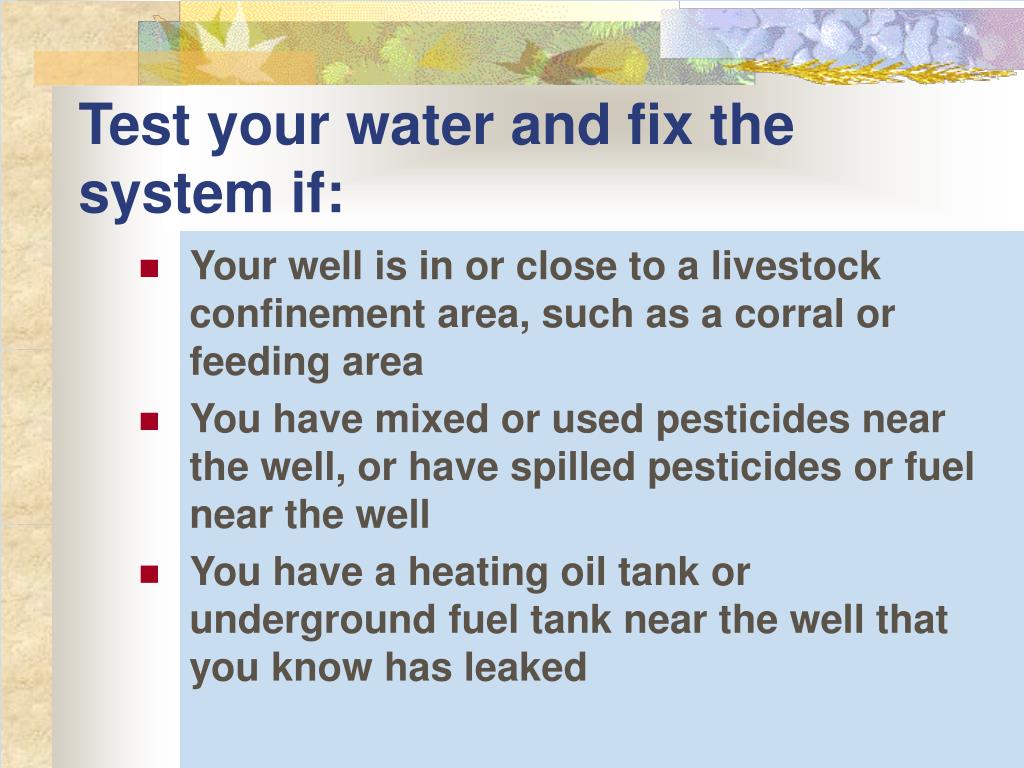 Test your water and fix the system if:

- Your well is in or close to a livestock confinement area, such as a corral or feeding area
- You have mixed or used pesticides near the well, or have spilled pesticides or fuel near the well
- You have a heating oil tank or underground fuel tank near the well that you know has leaked